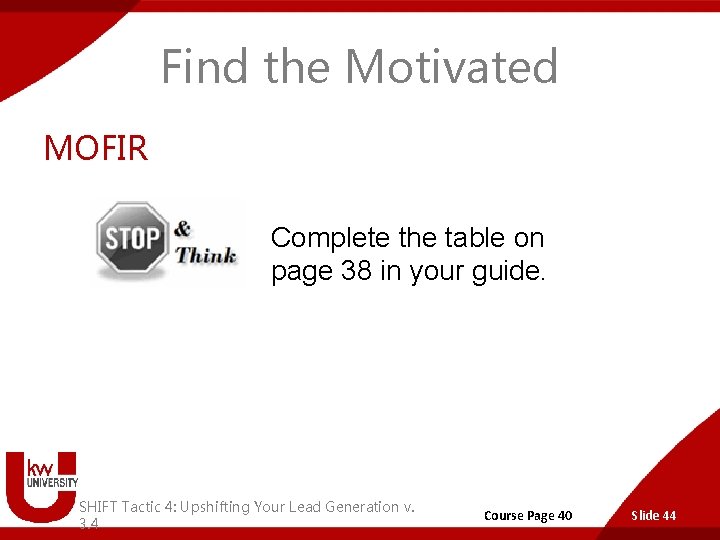 Find the Motivated

MOFIR

STOP & Think

Complete the table on page 38 in your guide.

kw UNIVERSITY

SHIFT Tactic 4: Upshifting Your Lead Generation v. 3.4

Course Page 40

Slide 44